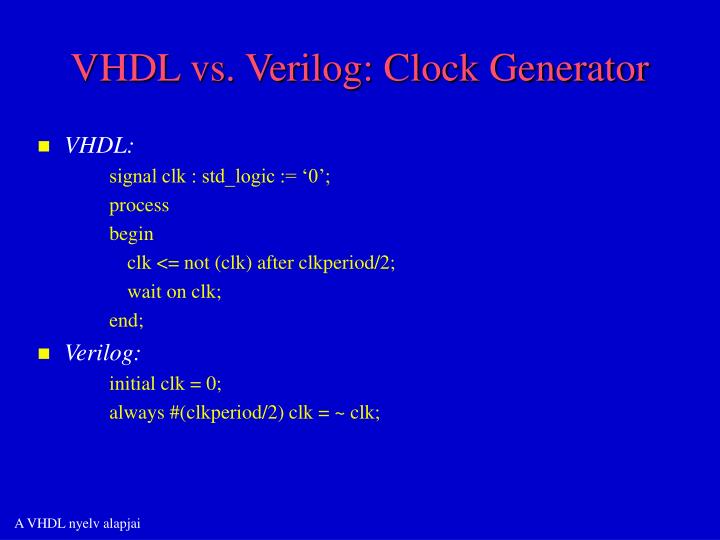 VHDL vs. Verilog: Clock Generator

VHDL:

signal clk : std_logic := ‘0’;
process
begin
clk <= not (clk) after clkperiod/2;
wait on clk;
end;

Verilog:

initial clk = 0;
always #(clkperiod/2) clk = ~ clk;

A VHDL nyelv alapjai